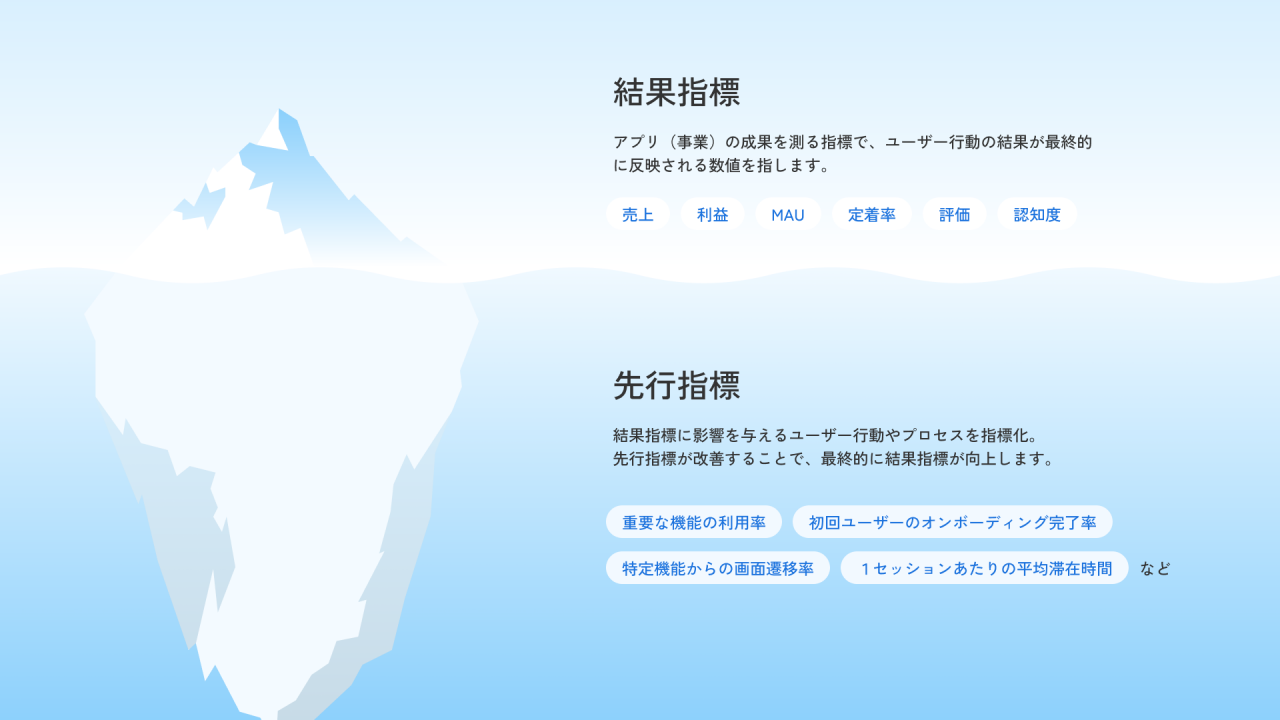 結果指標

アプリ（事業）の成果を測る指標で、ユーザー行動の結果が最終的に反映される数値を指します。

売上　利益　MAU　定着率　評価　認知度

先行指標

結果指標に影響を与えるユーザー行動やプロセスを指標化。
先行指標が改善することで、最終的に結果指標が向上します。

重要な機能の利用率　初回ユーザーのオンボーディング完了率
特定機能からの画面遷移率　１セッションあたりの平均滞在時間　など